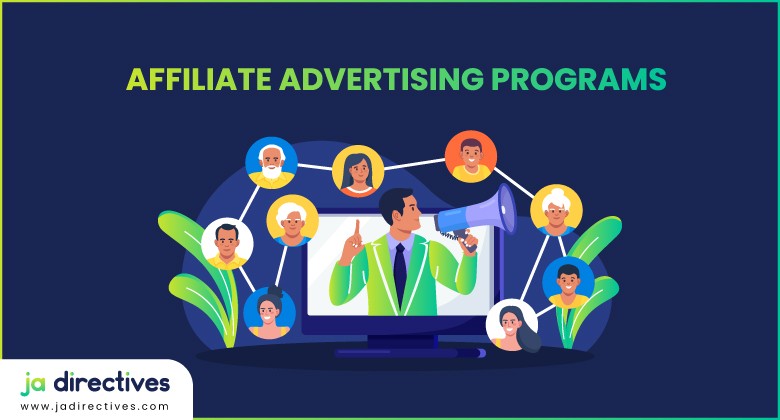 AFFILIATE ADVERTISING PROGRAMS

ja directives
www.jadirectives.com